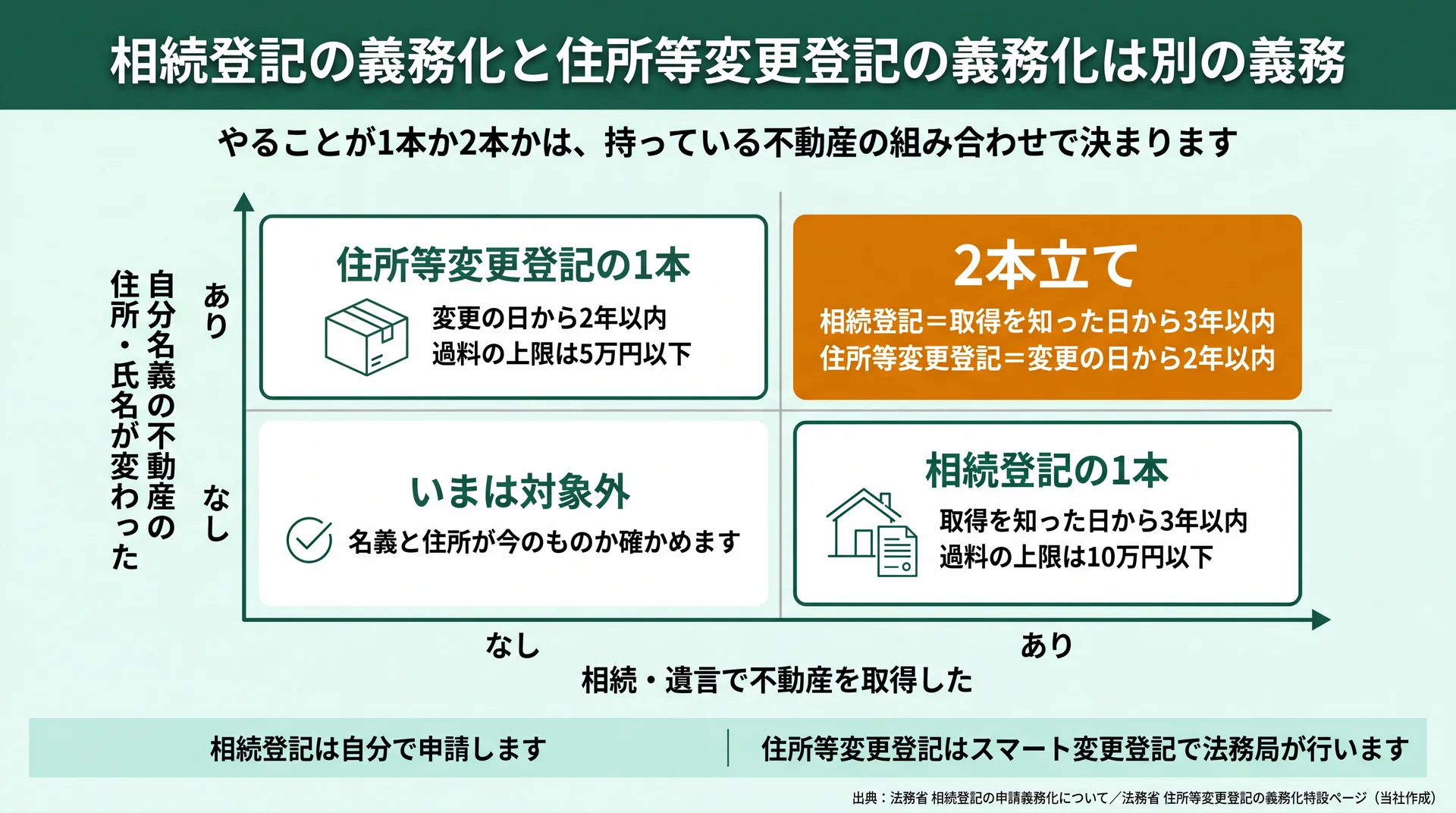 相続登記の義務化と住所等変更登記の義務化は別の義務

やることが1本か2本かは、持っている不動産の組み合わせで決まります

自分名義の不動産の住所・氏名が変わった

あり

なし

住所等変更登記の1本

変更の日から2年以内
過料の上限は5万円以下

2本立て

相続登記＝取得を知った日から3年以内
住所等変更登記＝変更の日から2年以内

いまは対象外

名義と住所が今のものか確かめます

相続登記の1本

取得を知った日から3年以内
過料の上限は10万円以下

なし

あり

相続・遺言で不動産を取得した

相続登記は自分で申請します

住所等変更登記はスマート変更登記で法務局が行います

出典：法務省 相続登記の申請義務化について／法務省 住所等変更登記の義務化特設ページ（当社作成）